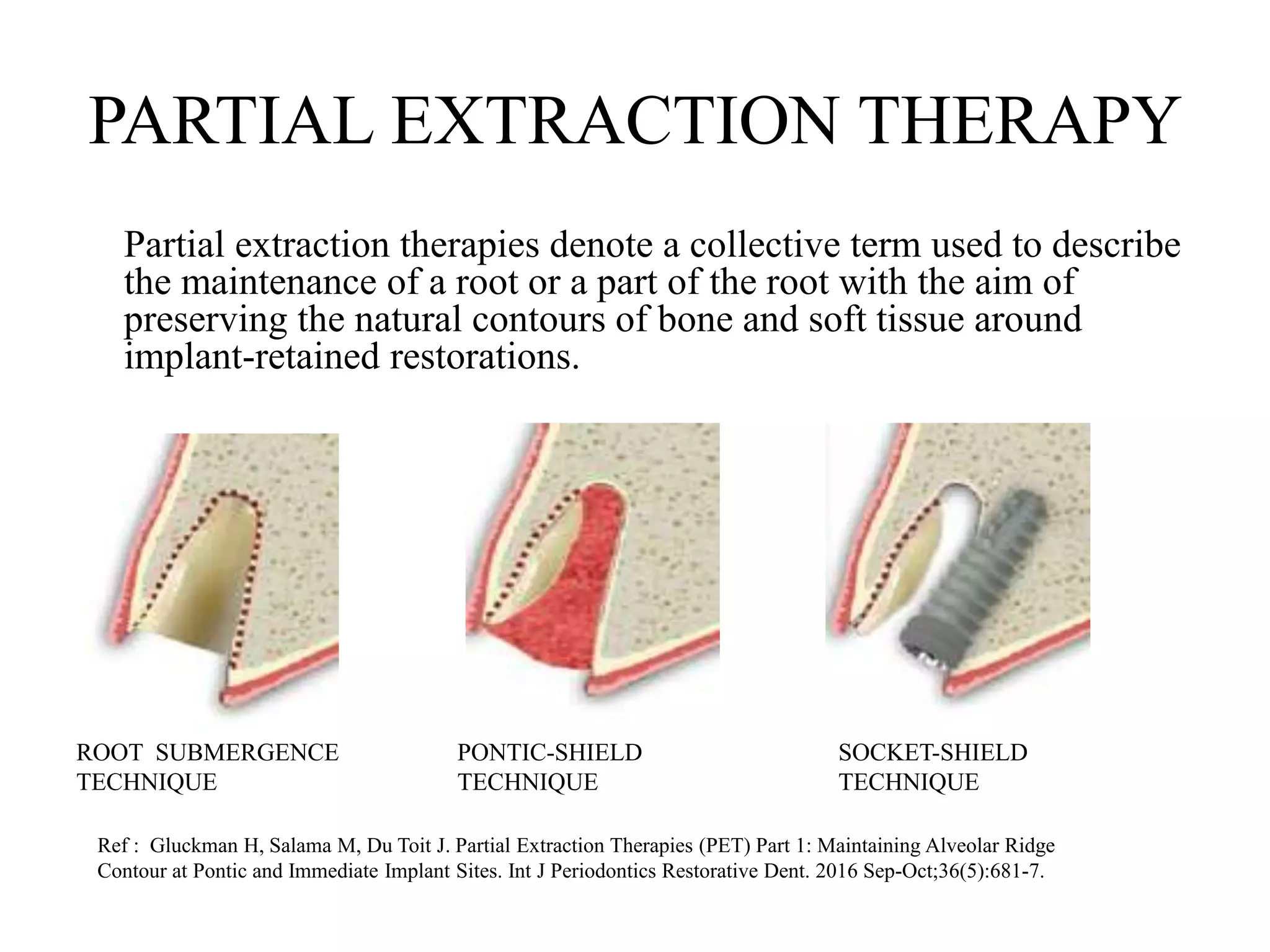 PARTIAL EXTRACTION THERAPY

Partial extraction therapies denote a collective term used to describe the maintenance of a root or a part of the root with the aim of preserving the natural contours of bone and soft tissue around implant-retained restorations.

ROOT SUBMERGENCE TECHNIQUE

PONTIC-SHIELD TECHNIQUE

SOCKET-SHIELD TECHNIQUE

Ref : Gluckman H, Salama M, Du Toit J. Partial Extraction Therapies (PET) Part 1: Maintaining Alveolar Ridge Contour at Pontic and Immediate Implant Sites. Int J Periodontics Restorative Dent. 2016 Sep-Oct;36(5):681-7.